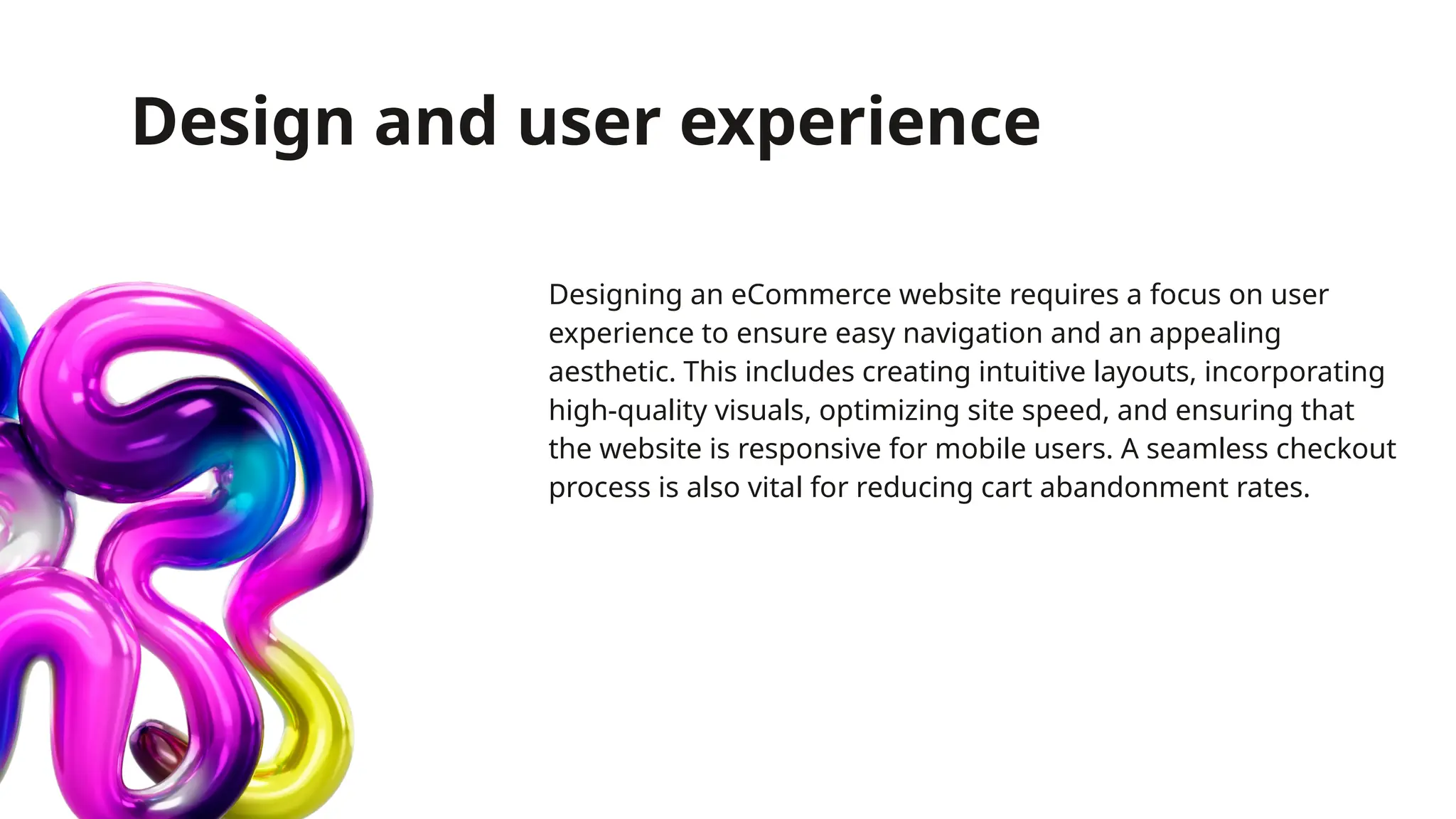 Design and user experience

Designing an eCommerce website requires a focus on user experience to ensure easy navigation and an appealing aesthetic. This includes creating intuitive layouts, incorporating high-quality visuals, optimizing site speed, and ensuring that the website is responsive for mobile users. A seamless checkout process is also vital for reducing cart abandonment rates.